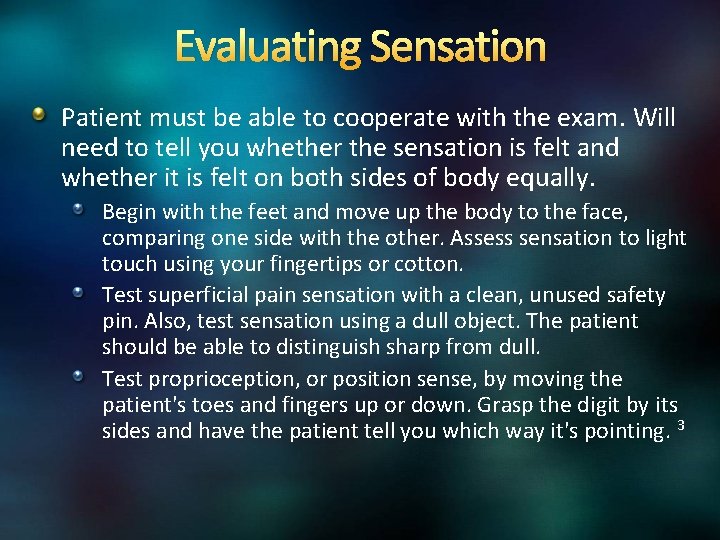 Evaluating Sensation

Patient must be able to cooperate with the exam. Will need to tell you whether the sensation is felt and whether it is felt on both sides of body equally.

Begin with the feet and move up the body to the face, comparing one side with the other. Assess sensation to light touch using your fingertips or cotton.

Test superficial pain sensation with a clean, unused safety pin. Also, test sensation using a dull object. The patient should be able to distinguish sharp from dull.

Test proprioception, or position sense, by moving the patient's toes and fingers up or down. Grasp the digit by its sides and have the patient tell you which way it's pointing. $^3$